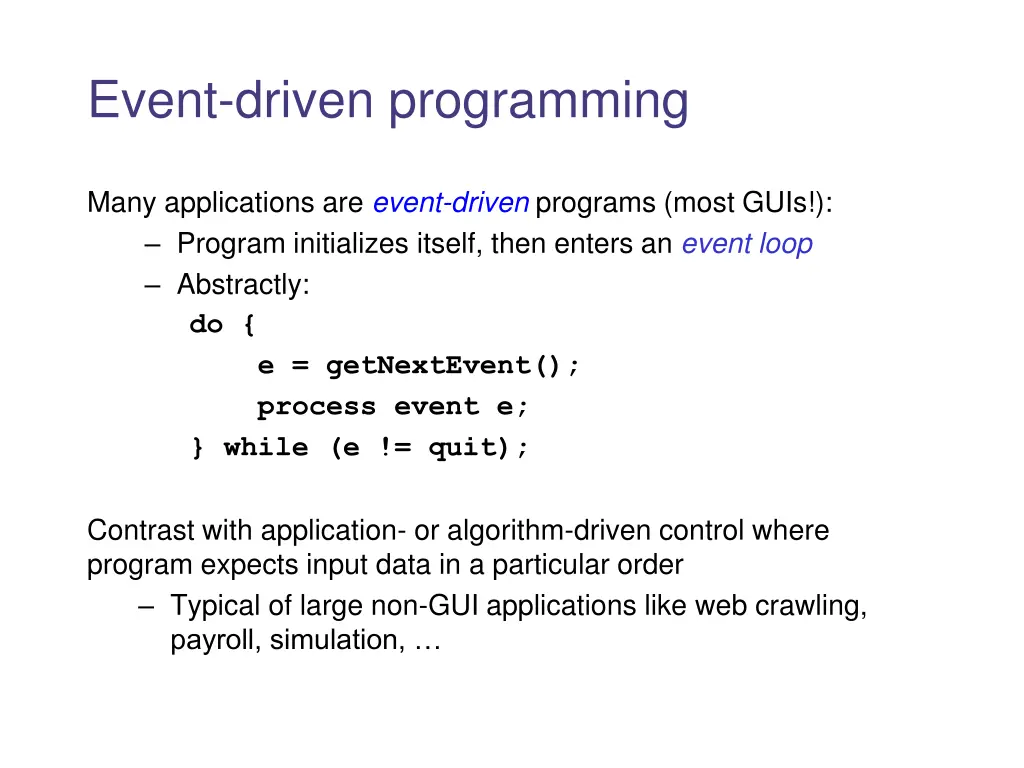 Event-driven programming

Many applications are event-driven programs (most GUIs!):
– Program initializes itself, then enters an event loop
– Abstractly:
do {
e = getNextEvent();
process event e;
} while (e != quit);

Contrast with application- or algorithm-driven control where program expects input data in a particular order
– Typical of large non-GUI applications like web crawling, payroll, simulation, …